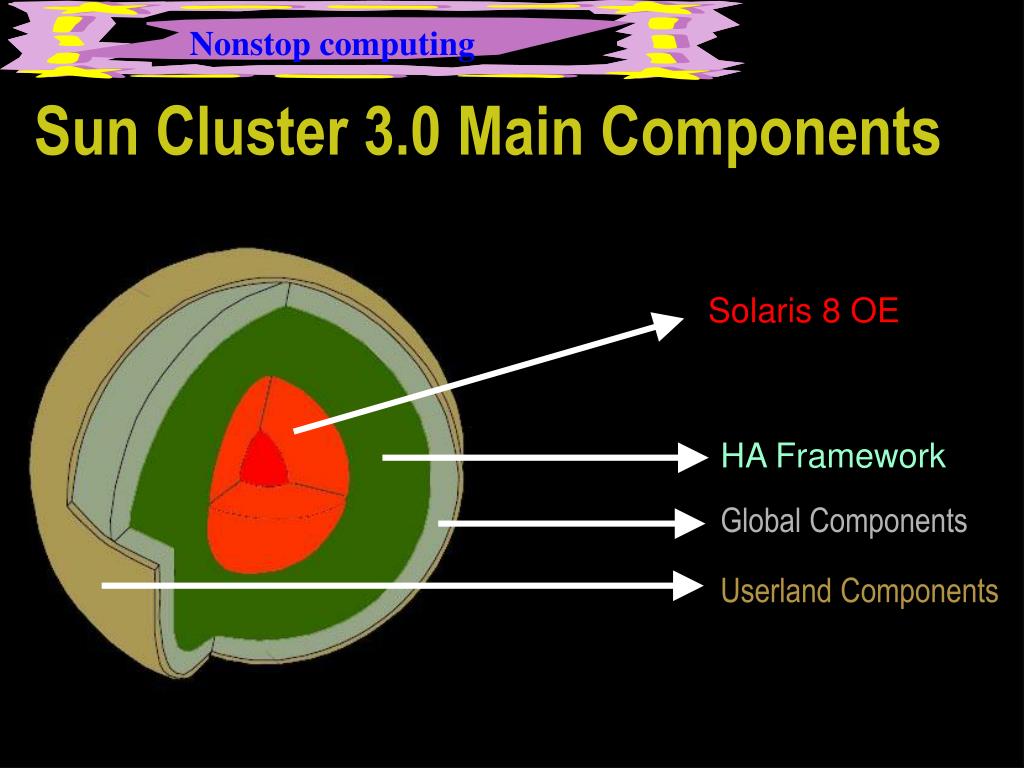 Nonstop computing

Sun Cluster 3.0 Main Components

Solaris 8 OE

HA Framework

Global Components

Userland Components